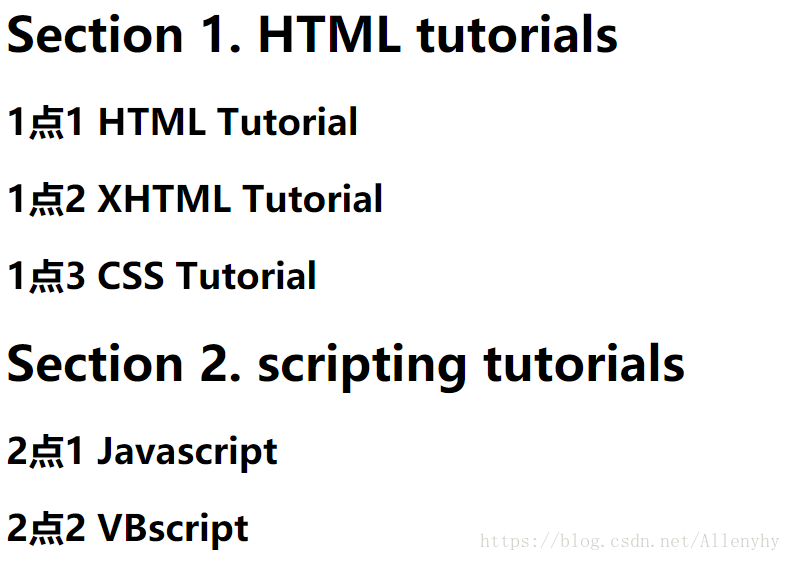 Section 1. HTML tutorials

1点1 HTML Tutorial

1点2 XHTML Tutorial

1点3 CSS Tutorial

Section 2. scripting tutorials

2点1 Javascript

2点2 VBscript

https://blog.csdn.net/Allenyhy